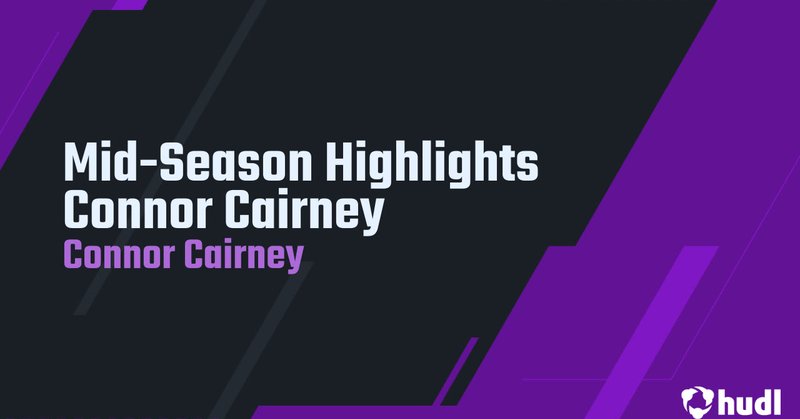 Mid-Season Highlights
Connor Cairney
Connor Cairney

hudl